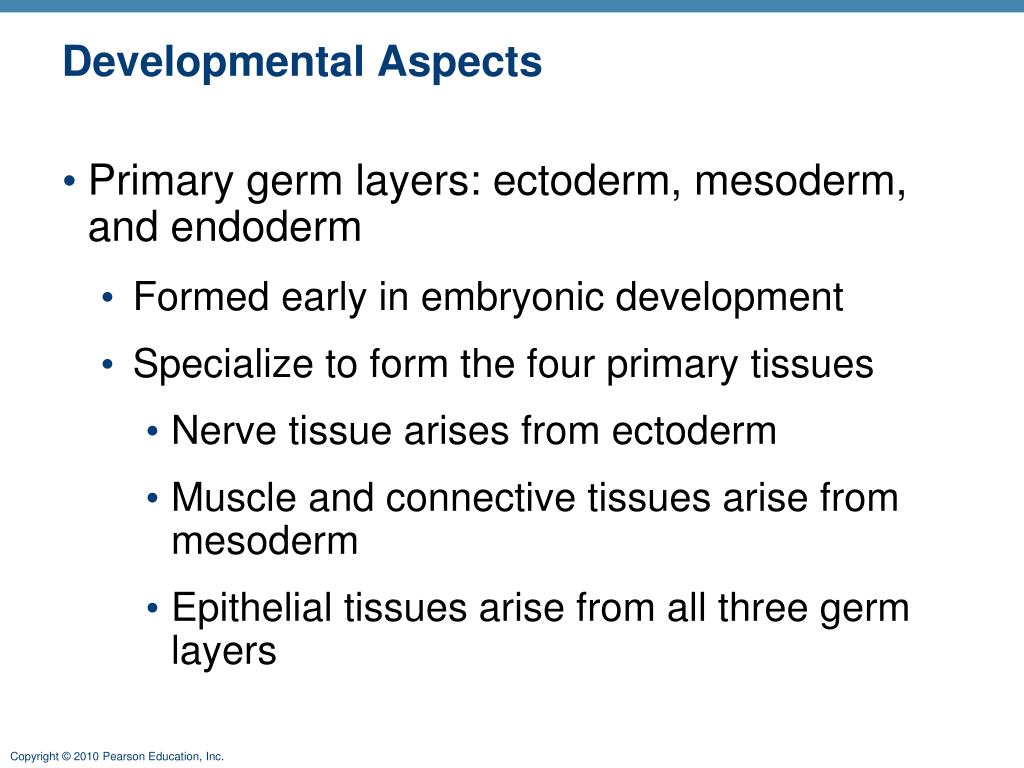 Developmental Aspects

• Primary germ layers: ectoderm, mesoderm, and endoderm

• Formed early in embryonic development

• Specialize to form the four primary tissues

• Nerve tissue arises from ectoderm

• Muscle and connective tissues arise from mesoderm

• Epithelial tissues arise from all three germ layers

Copyright © 2010 Pearson Education, Inc.